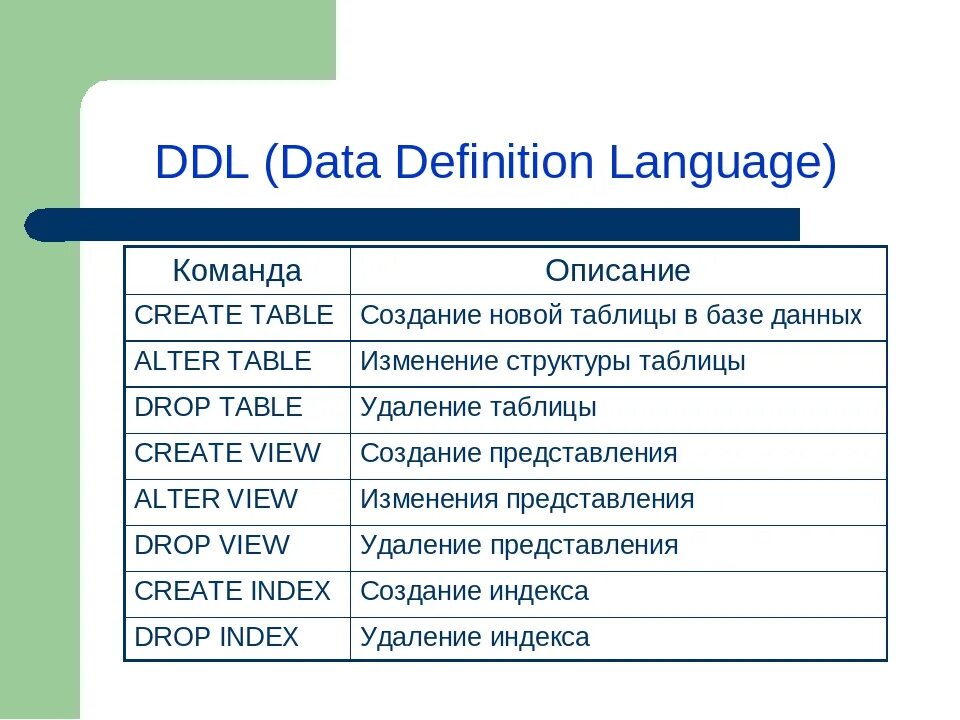 DDL (Data Definition Language)

| Команда | Описание |
|---|---|
| CREATE TABLE | Создание новой таблицы в базе данных |
| ALTER TABLE | Изменение структуры таблицы |
| DROP TABLE | Удаление таблицы |
| CREATE VIEW | Создание представления |
| ALTER VIEW | Изменения представления |
| DROP VIEW | Удаление представления |
| CREATE INDEX | Создание индекса |
| DROP INDEX | Удаление индекса |